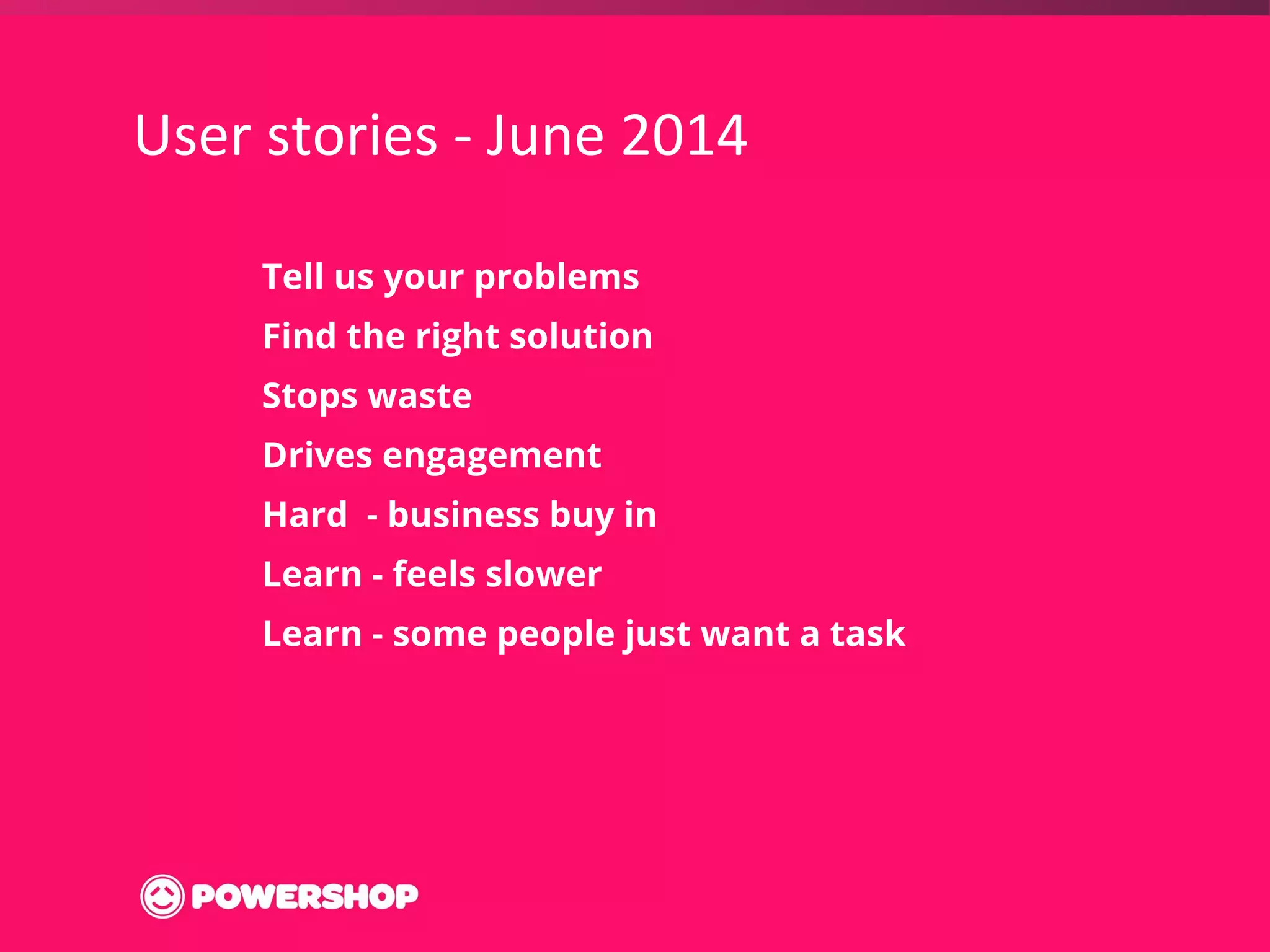 User stories - June 2014

Tell us your problems

Find the right solution

Stops waste

Drives engagement

Hard  - business buy in

Learn - feels slower

Learn - some people just want a task

POWERSHOP